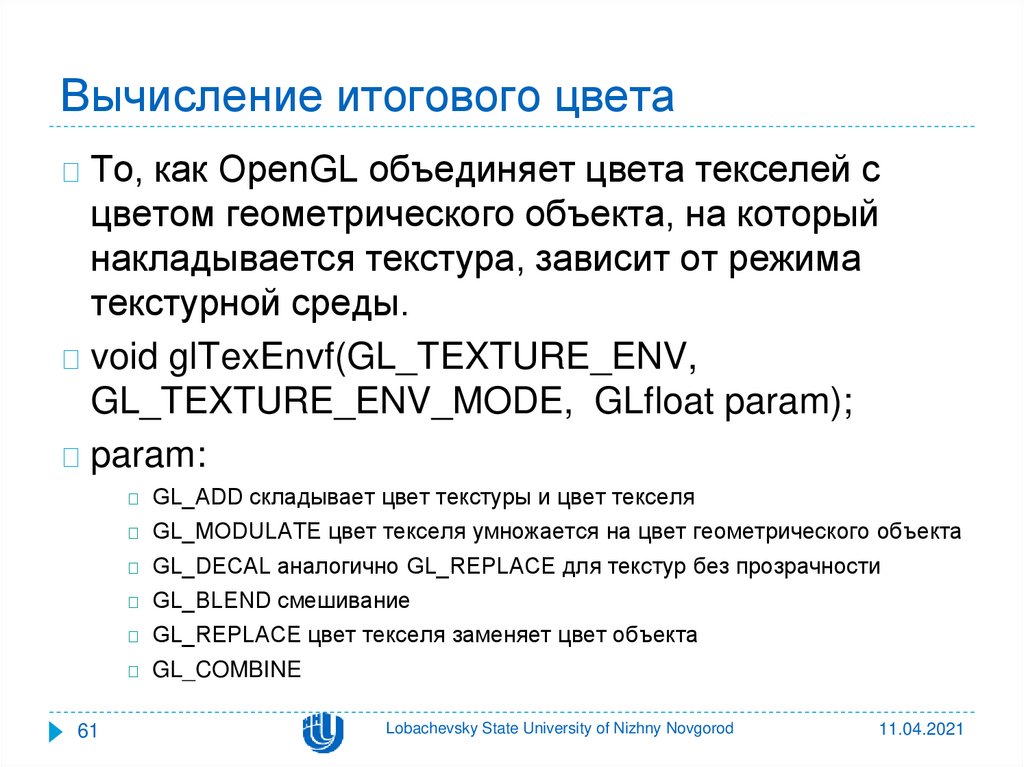 Вычисление итогового цвета

То, как OpenGL объединяет цвета текселей с цветом геометрического объекта, на который накладывается текстура, зависит от режима текстурной среды.

void glTexEnvf(GL_TEXTURE_ENV, GL_TEXTURE_ENV_MODE, GLfloat param);

param:

GL_ADD складывает цвет текстуры и цвет текселя

GL_MODULATE цвет текселя умножается на цвет геометрического объекта

GL_DECAL аналогично GL_REPLACE для текстур без прозрачности

GL_BLEND смешивание

GL_REPLACE цвет текселя заменяет цвет объекта

GL_COMBINE

61

Lobachevsky State University of Nizhny Novgorod

11.04.2021